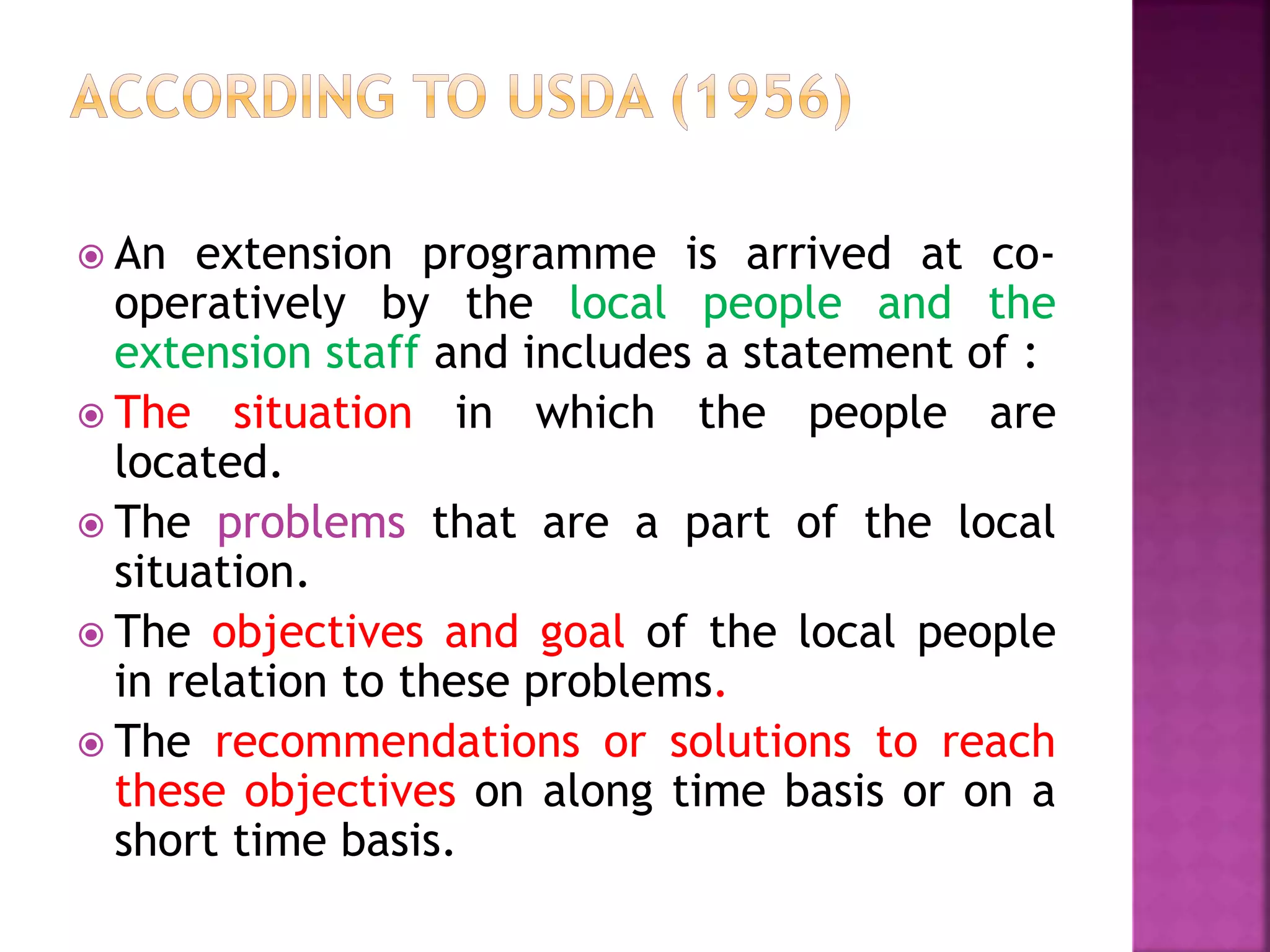 ACCORDING TO USDA (1956)

An extension programme is arrived at co-operatively by the local people and the extension staff and includes a statement of :

The situation in which the people are located.

The problems that are a part of the local situation.

The objectives and goal of the local people in relation to these problems.

The recommendations or solutions to reach these objectives on along time basis or on a short time basis.